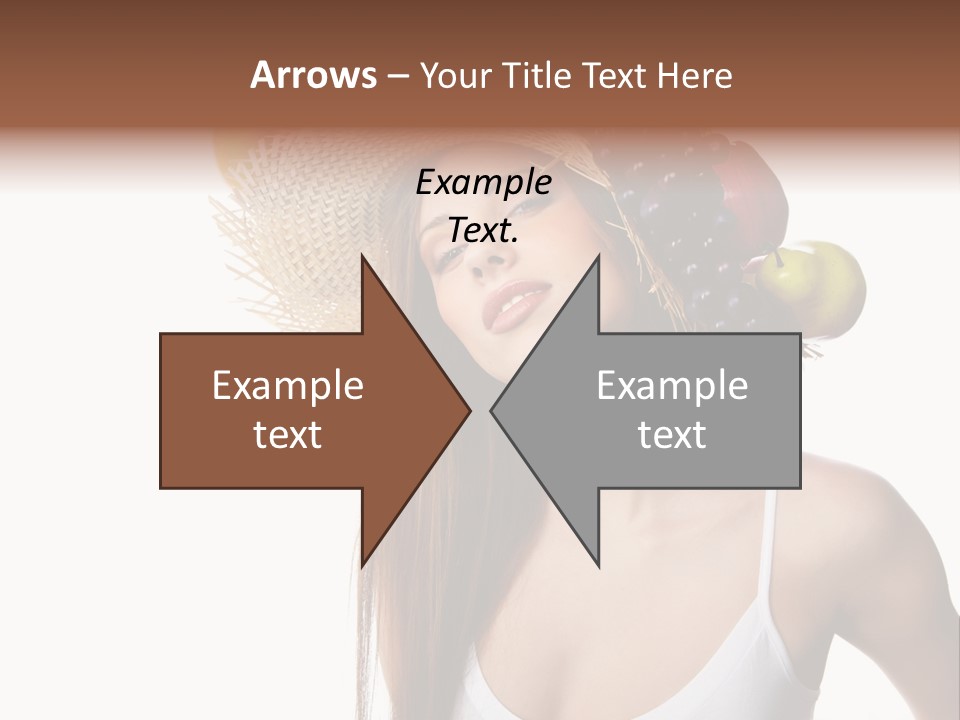 Arrows – Your Title Text Here

Example Text.

Example text

Example text